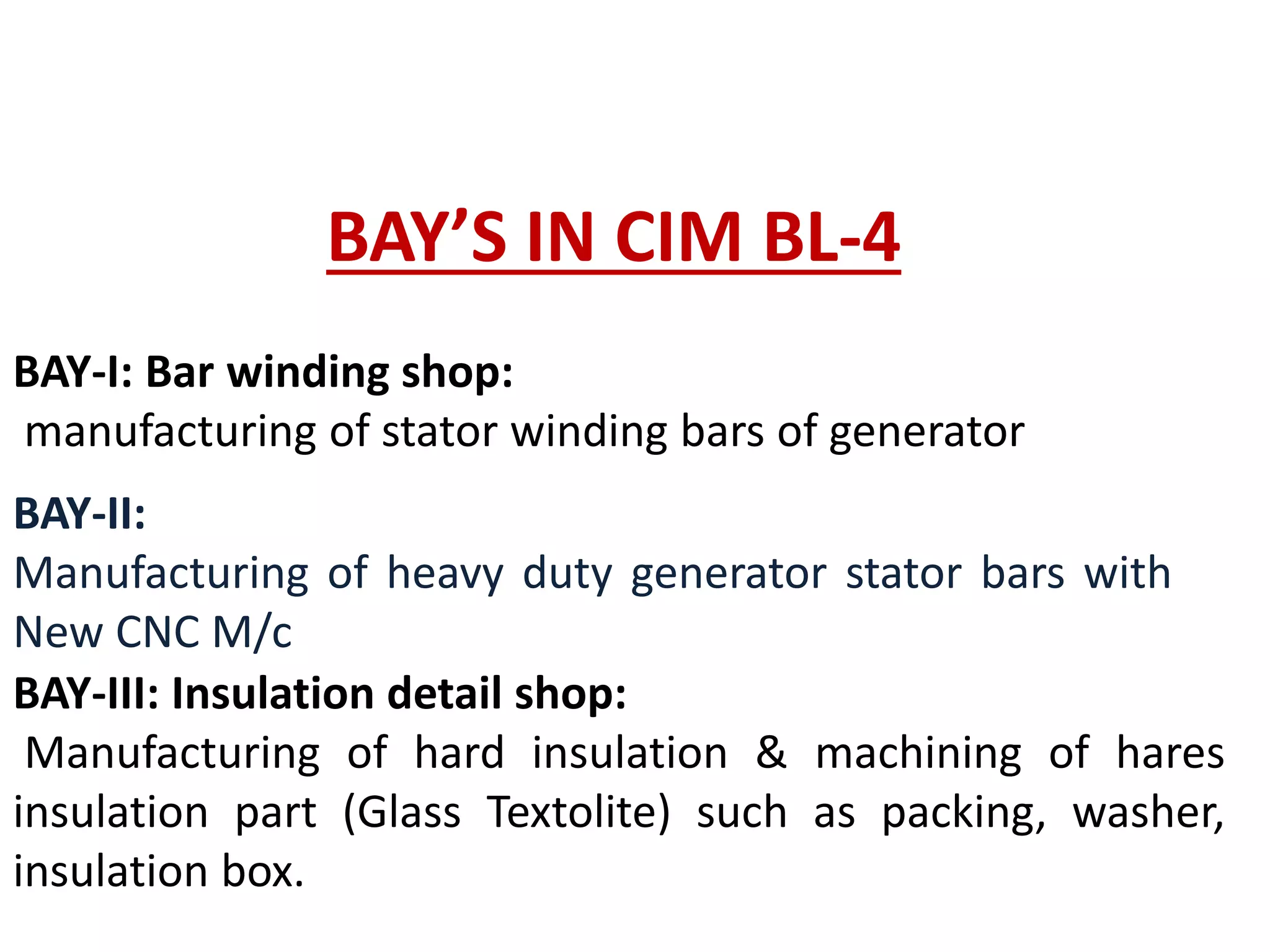 BAY’S IN CIM BL-4

BAY-I: Bar winding shop:
manufacturing of stator winding bars of generator

BAY-II:
Manufacturing of heavy duty generator stator bars with New CNC M/c

BAY-III: Insulation detail shop:
Manufacturing of hard insulation & machining of hares insulation part (Glass Textolite) such as packing, washer, insulation box.